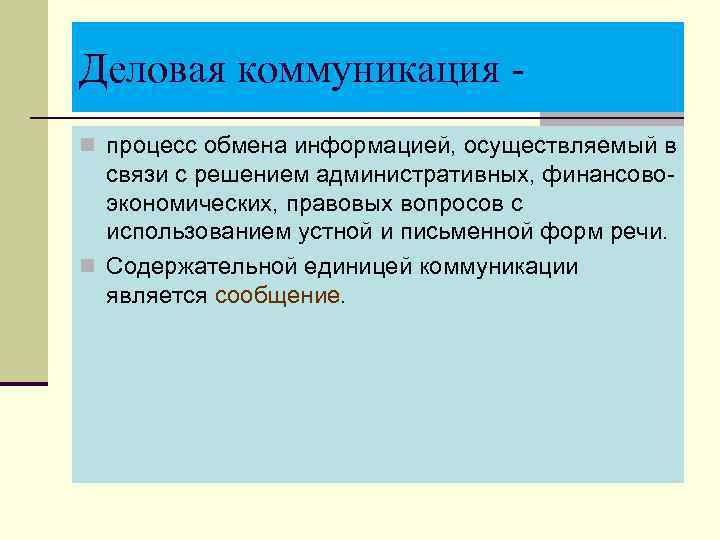 Деловая коммуникация -

процесс обмена информацией, осуществляемый в связи с решением административных, финансово-экономических, правовых вопросов с использованием устной и письменной форм речи.

Содержательной единицей коммуникации является сообщение.